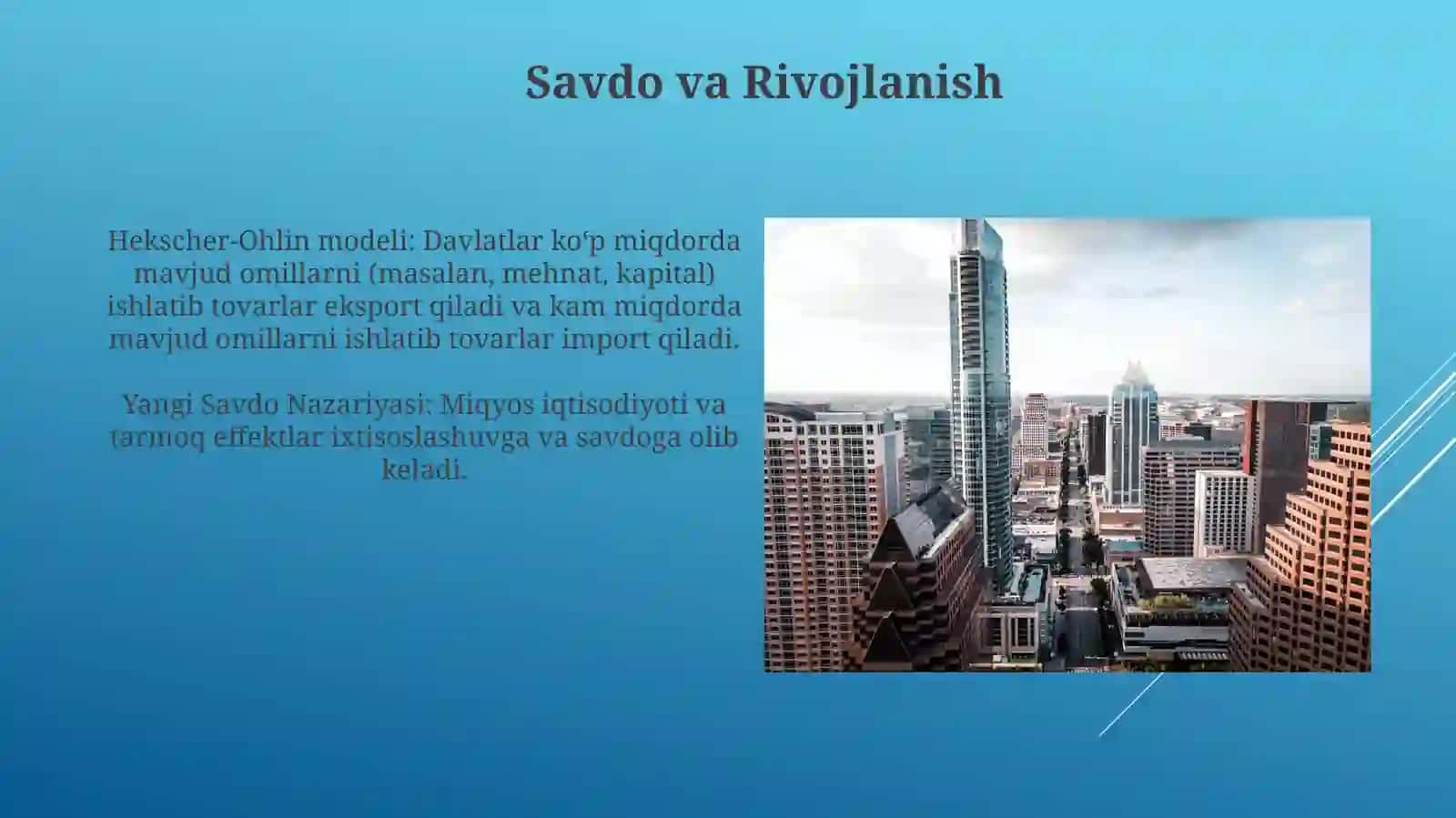 Savdo va Rivojlanish

Hekscher-Ohlin modeli: Davlatlar koʻp miqdorda mavjud omillarni (masalan, mehnat, kapital) ishlatib tovarlar eksport qiladi va kam miqdorda mavjud omillarni ishlatib tovarlar import qiladi.

Yangi Savdo Nazariyasi: Miqyos iqtisodiyoti va tarmoq effektlar ixtisoslashuvga va savdoga olib keladi.